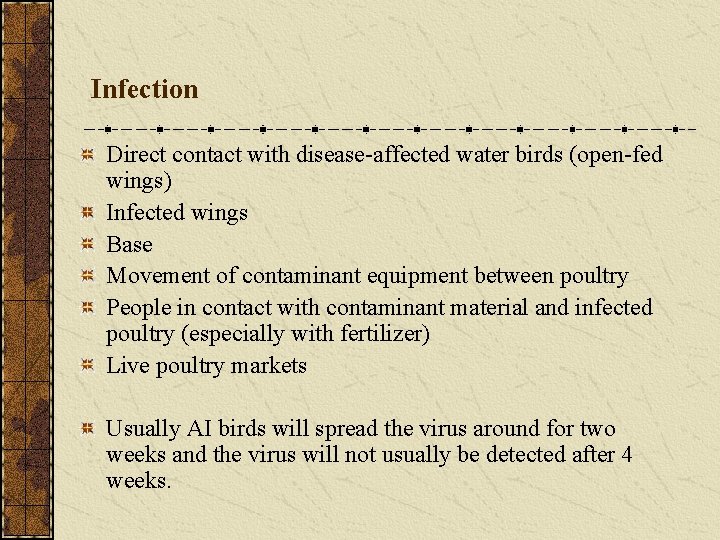 Infection

Direct contact with disease-affected water birds (open-fed wings)

Infected wings

Base

Movement of contaminant equipment between poultry

People in contact with contaminant material and infected poultry (especially with fertilizer)

Live poultry markets

Usually AI birds will spread the virus around for two weeks and the virus will not usually be detected after 4 weeks.